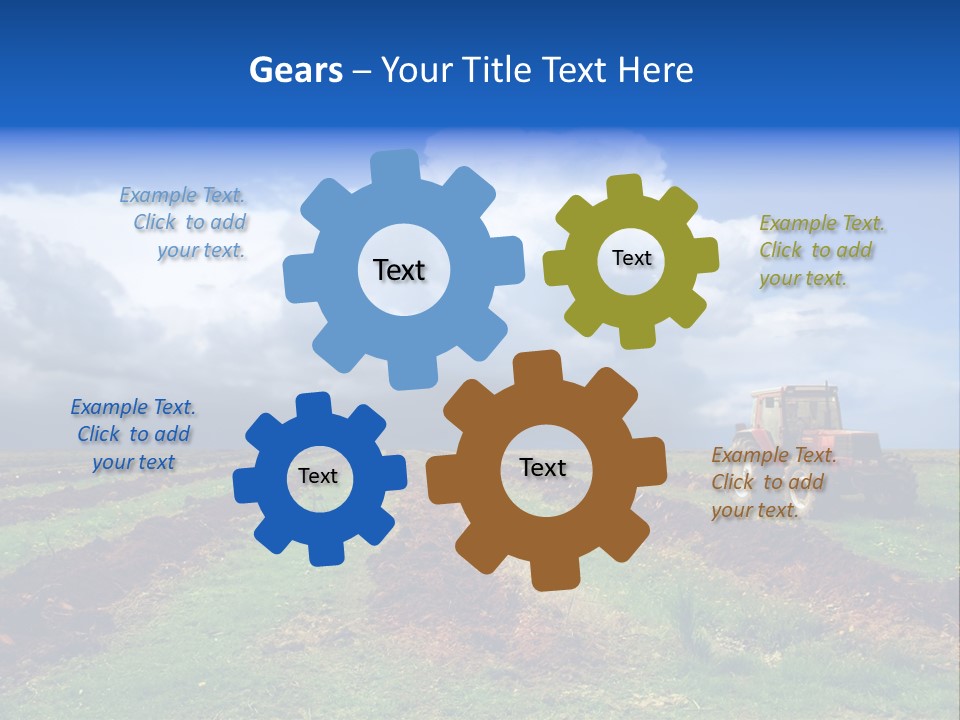 Gears – Your Title Text Here

Example Text. Click to add your text.

Text

Text

Example Text. Click to add your text.

Example Text. Click to add your text

Text

Text

Example Text. Click to add your text.